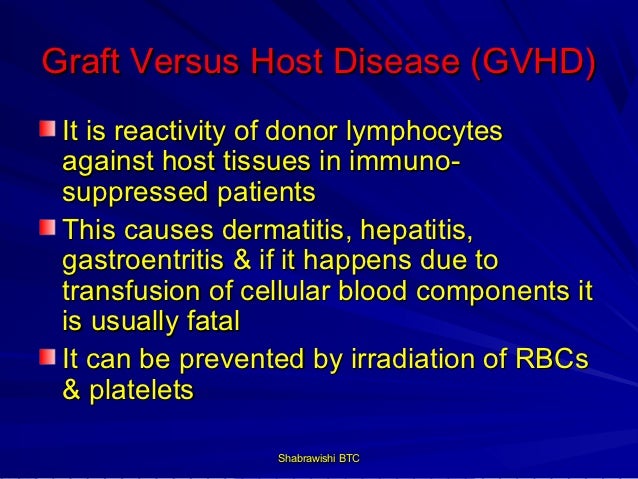 Graft Versus Host Disease (GVHD)

It is reactivity of donor lymphocytes against host tissues in immuno-suppressed patients

This causes dermatitis, hepatitis, gastroentritis & if it happens due to transfusion of cellular blood components it is usually fatal

It can be prevented by irradiation of RBCs & platelets

Shabrawishi BTC